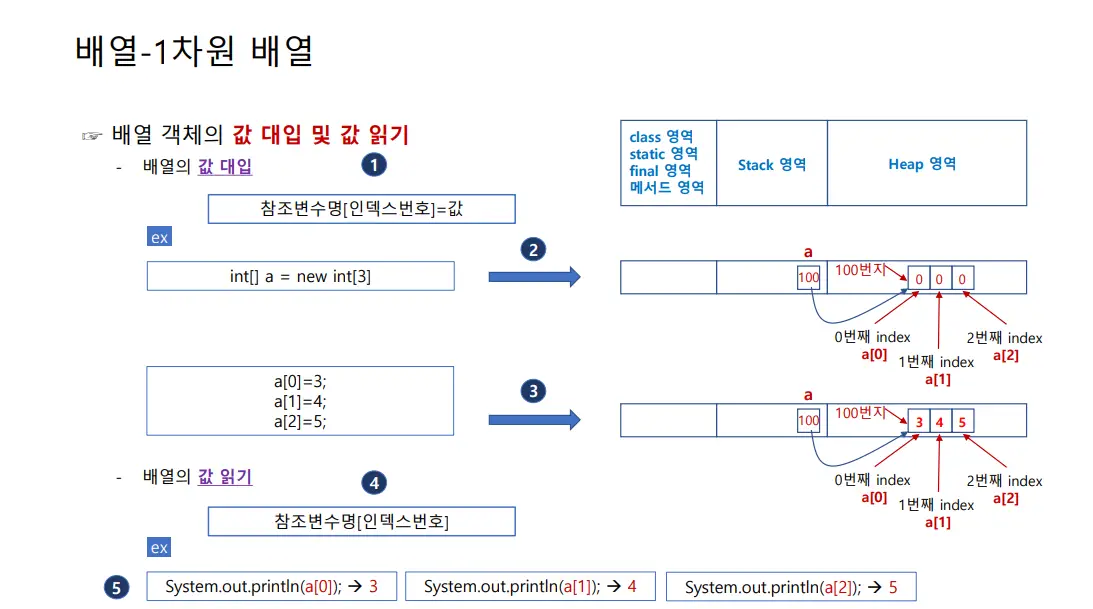 배열-1차원 배열

☞ 배열 객체의 값 대입 및 값 읽기

- 배열의 값 대입 1

참조변수명[인덱스번호]=값

ex

int[] a = new int[3]

2

a[0]=3;
a[1]=4;
a[2]=5;

3

- 배열의 값 읽기 4

참조변수명[인덱스번호]

ex

5 System.out.println(a[0]); → 3 System.out.println(a[1]); → 4 System.out.println(a[2]); → 5

| class 영역 static 영역 final 영역 메서드 영역 | Stack 영역 | Heap 영역 |
|---|---|---|

a

100 100번지 0 0 0

0번째 index a[0] 1번째 index a[1] 2번째 index a[2]

a

100 100번지 3 4 5

0번째 index a[0] 1번째 index a[1] 2번째 index a[2]